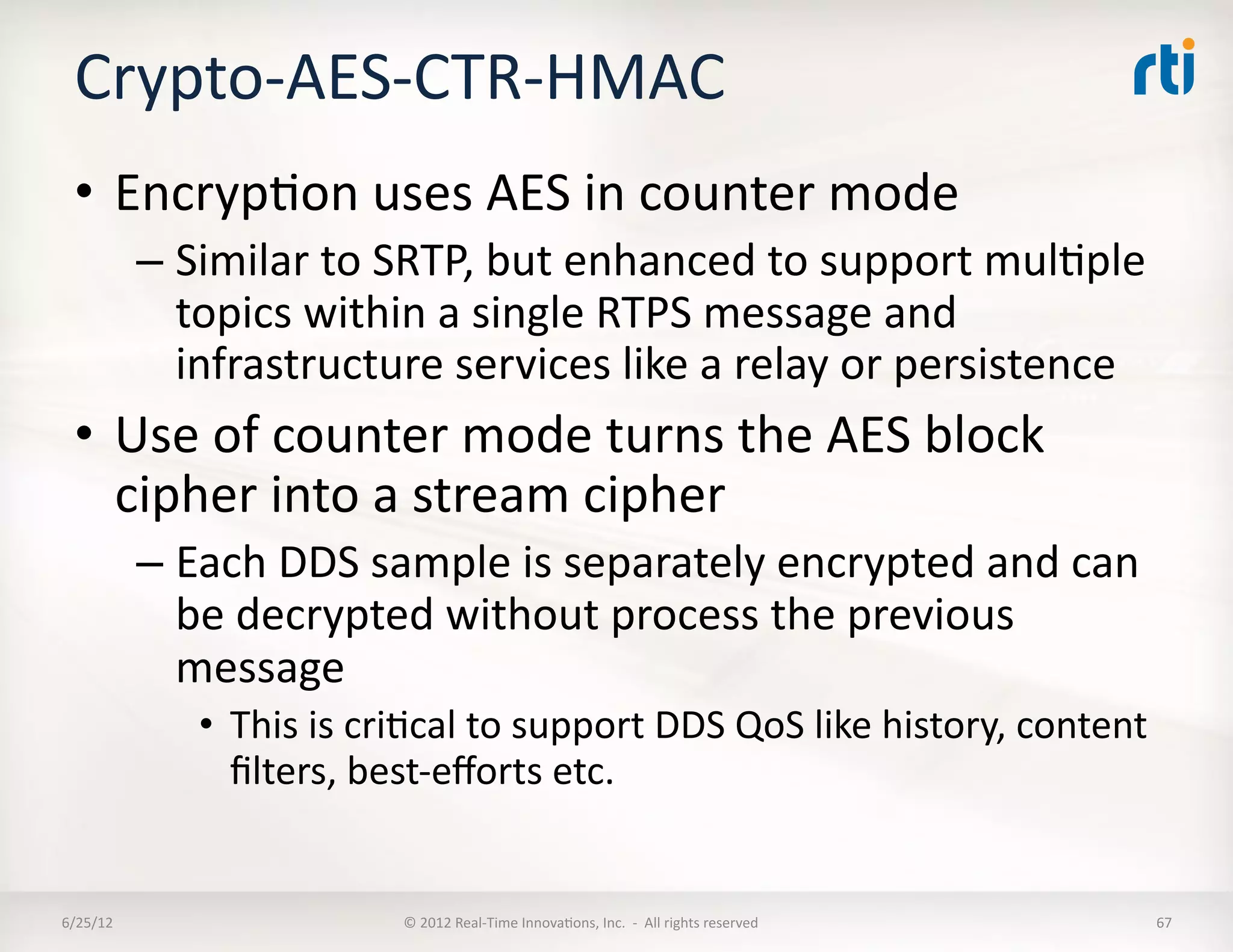 Crypto-AES-CTR-HMAC

rti

• Encryption uses AES in counter mode
– Similar to SRTP, but enhanced to support multiple topics within a single RTPS message and infrastructure services like a relay or persistence

• Use of counter mode turns the AES block cipher into a stream cipher
– Each DDS sample is separately encrypted and can be decrypted without process the previous message
• This is critical to support DDS QoS like history, content filters, best-efforts etc.

6/25/12

© 2012 Real-Time Innovations, Inc. - All rights reserved

67